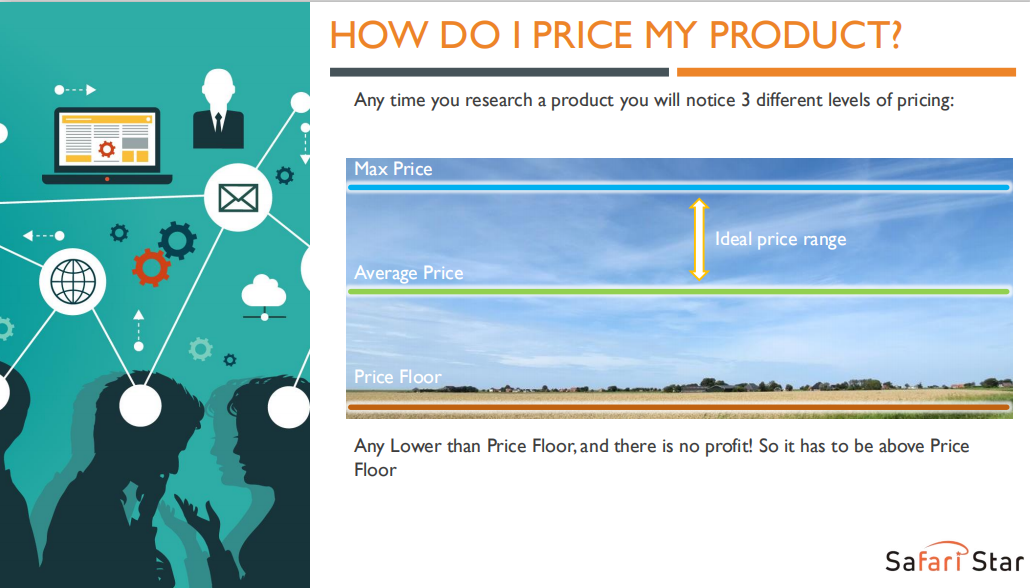 HOW DO I PRICE MY PRODUCT?

Any time you research a product you will notice 3 different levels of pricing:

Max Price

Ideal price range

Average Price

Price Floor

Any Lower than Price Floor, and there is no profit! So it has to be above Price Floor

Safari Star